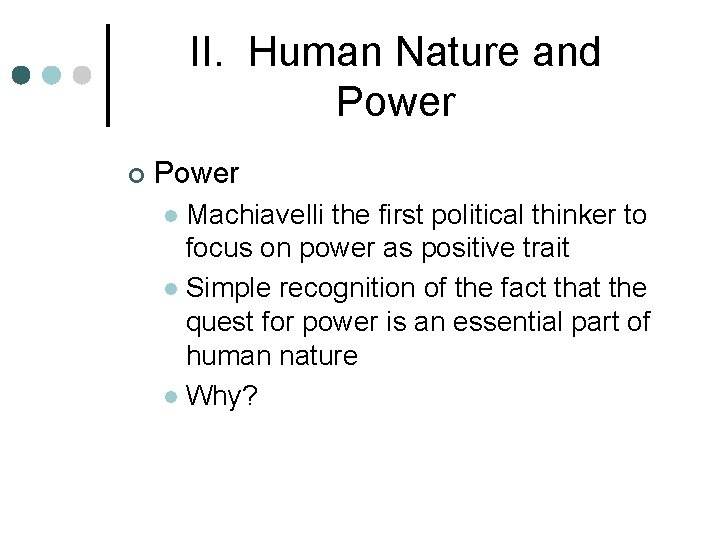 II. Human Nature and Power

Power

Machiavelli the first political thinker to focus on power as positive trait

Simple recognition of the fact that the quest for power is an essential part of human nature

Why?